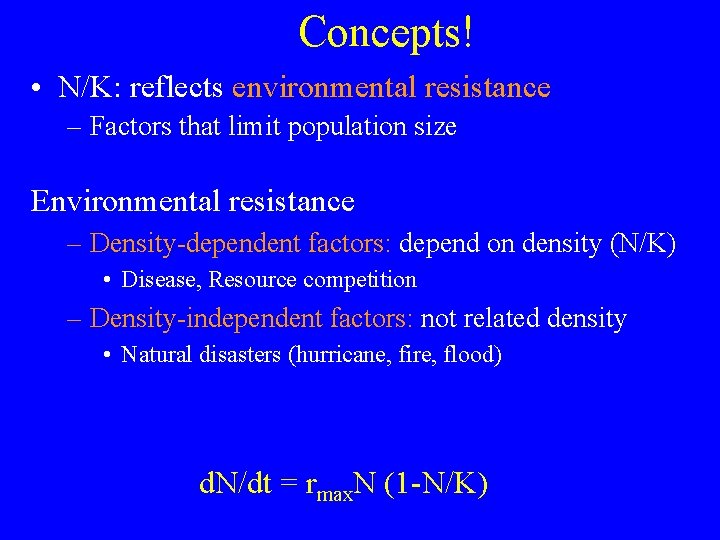 Concepts!

• N/K: reflects environmental resistance

– Factors that limit population size

Environmental resistance

– Density-dependent factors: depend on density (N/K)

• Disease, Resource competition

– Density-independent factors: not related density

• Natural disasters (hurricane, fire, flood)

$dN/dt = r_{max}N (1-N/K)$